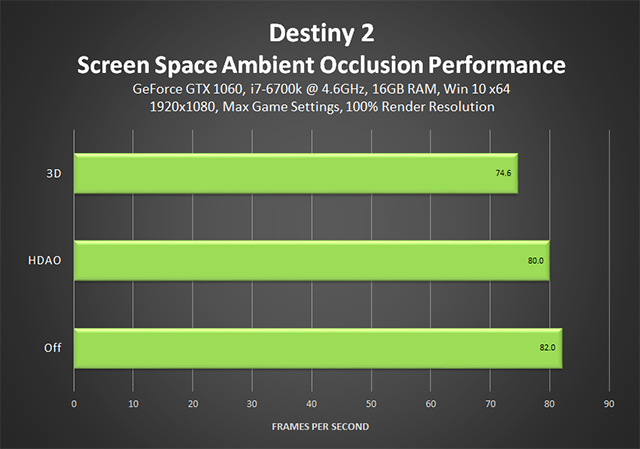 Destiny 2
Screen Space Ambient Occlusion Performance
GeForce GTX 1060, i7-6700k @ 4.6GHz, 16GB RAM, Win 10 x64
1920x1080, Max Game Settings, 100% Render Resolution

3D
74.6
HDAO
80.0
Off
82.0

0 10 20 30 40 50 60 70 80 90

FRAMES PER SECOND